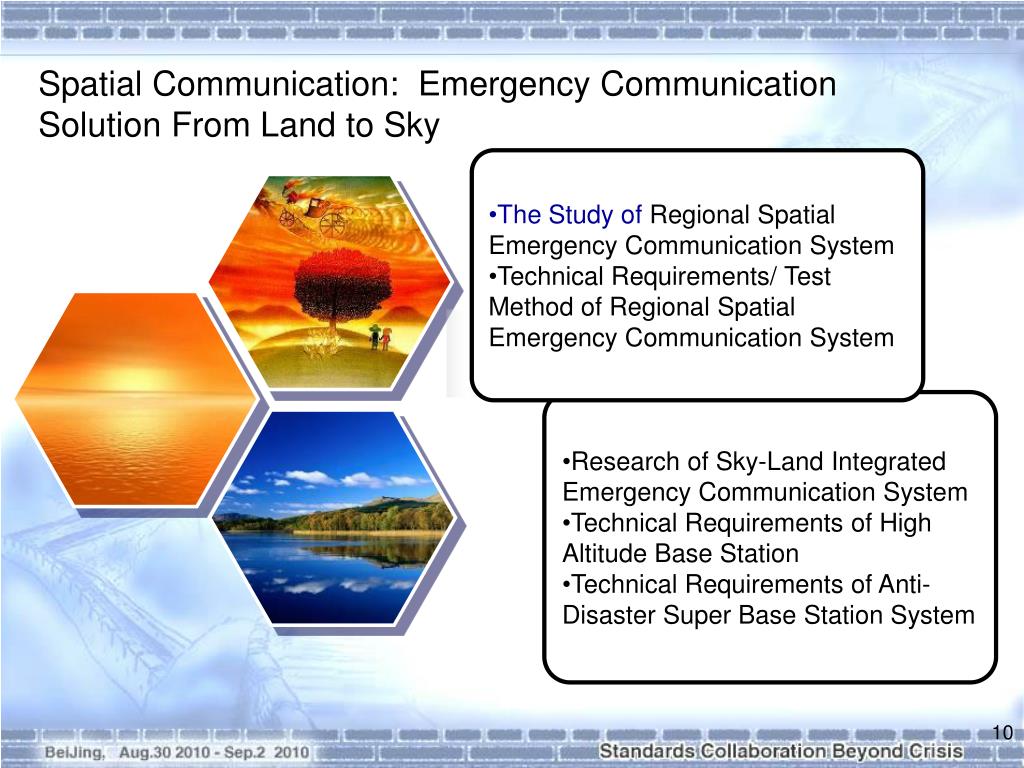 Spatial Communication: Emergency Communication Solution From Land to Sky

•The Study of Regional Spatial Emergency Communication System
•Technical Requirements/ Test Method of Regional Spatial Emergency Communication System

•Research of Sky-Land Integrated Emergency Communication System
•Technical Requirements of High Altitude Base Station
•Technical Requirements of Anti-Disaster Super Base Station System

10

BeiJing, Aug.30 2010 - Sep.2 2010

Standards Collaboration Beyond Crisis